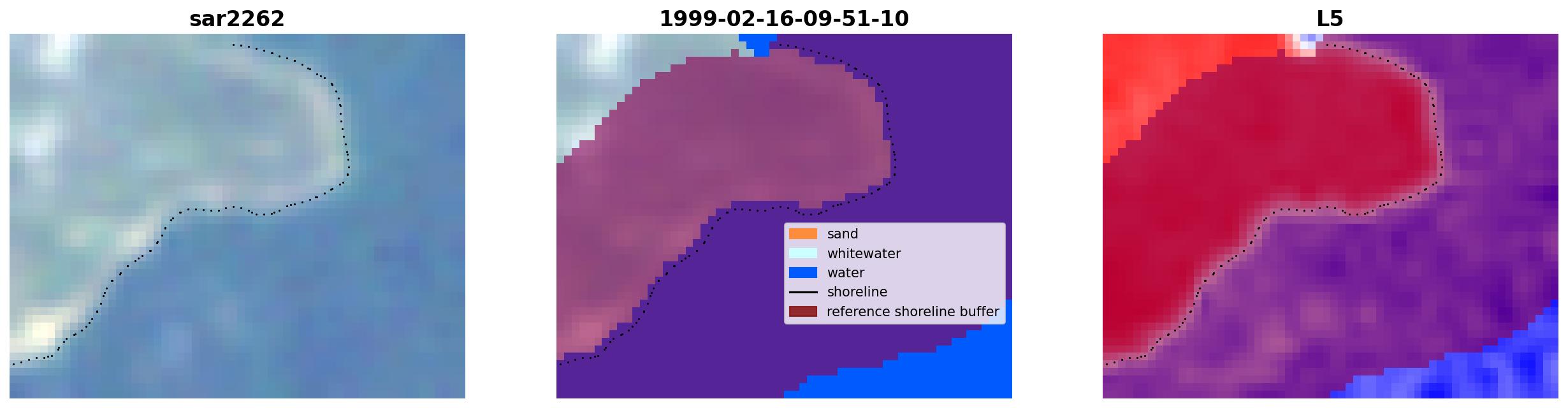 sar2262

1999-02-16-09-51-10

sand
whitewater
water
shoreline
reference shoreline buffer

L5